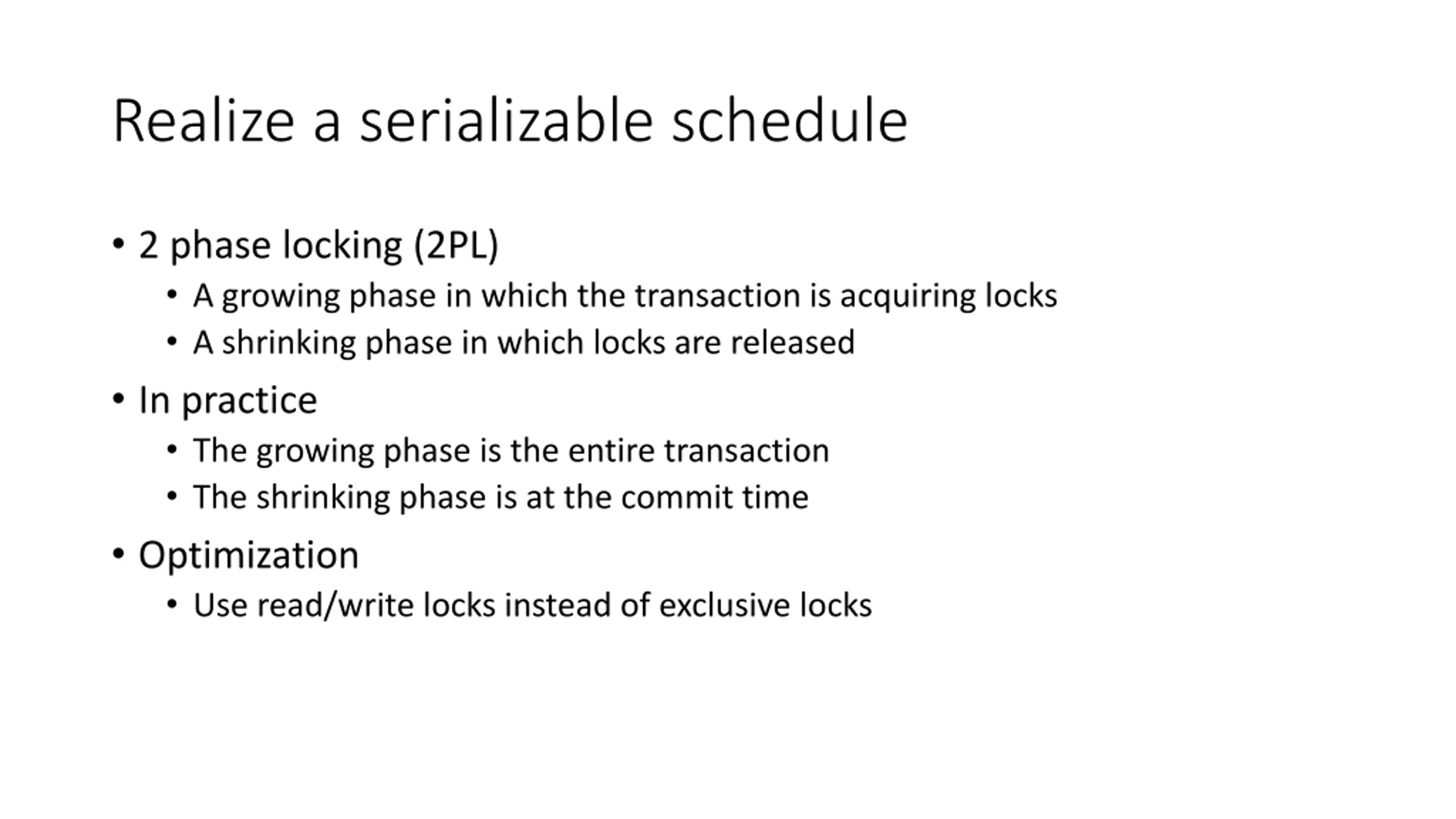 Realize a serializable schedule

• 2 phase locking (2PL)
 • A growing phase in which the transaction is acquiring locks
 • A shrinking phase in which locks are released
• In practice
 • The growing phase is the entire transaction
 • The shrinking phase is at the commit time
• Optimization
 • Use read/write locks instead of exclusive locks